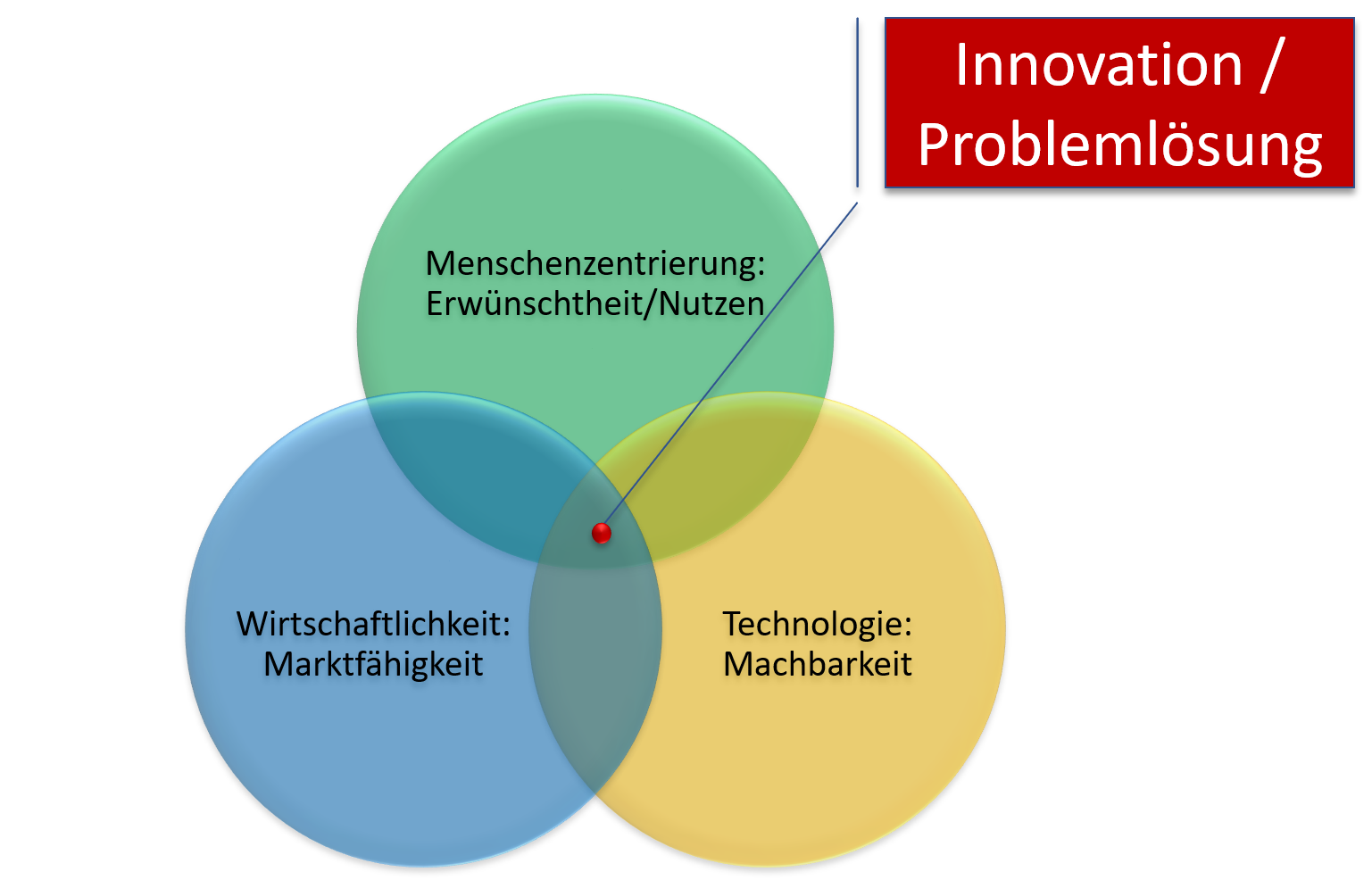 Innovation / Problemlösung

Menschenzentrierung: Erwünschtheit/Nutzen

Wirtschaftlichkeit: Marktfähigkeit

Technologie: Machbarkeit